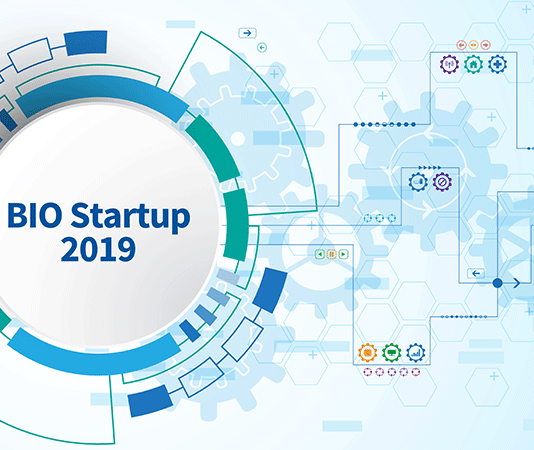 BIO Startup 2019